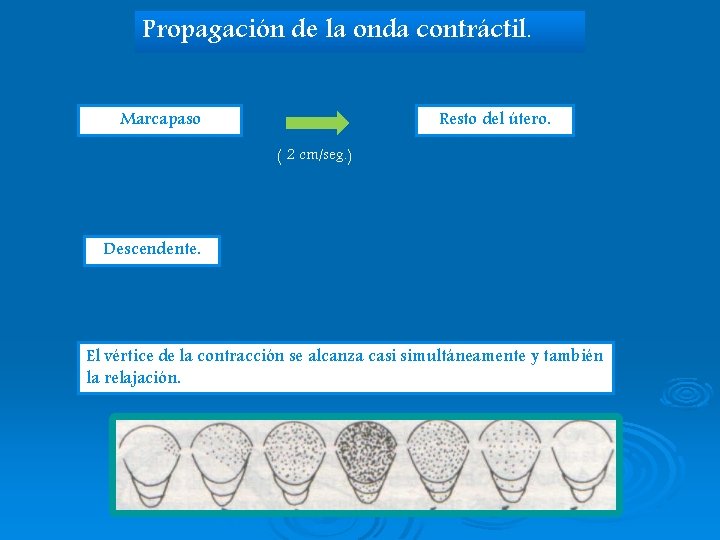 Propagación de la onda contráctil.

Marcapaso

( 2 cm/seg.)

Resto del útero.

Descendente.

El vértice de la contracción se alcanza casi simultáneamente y también la relajación.